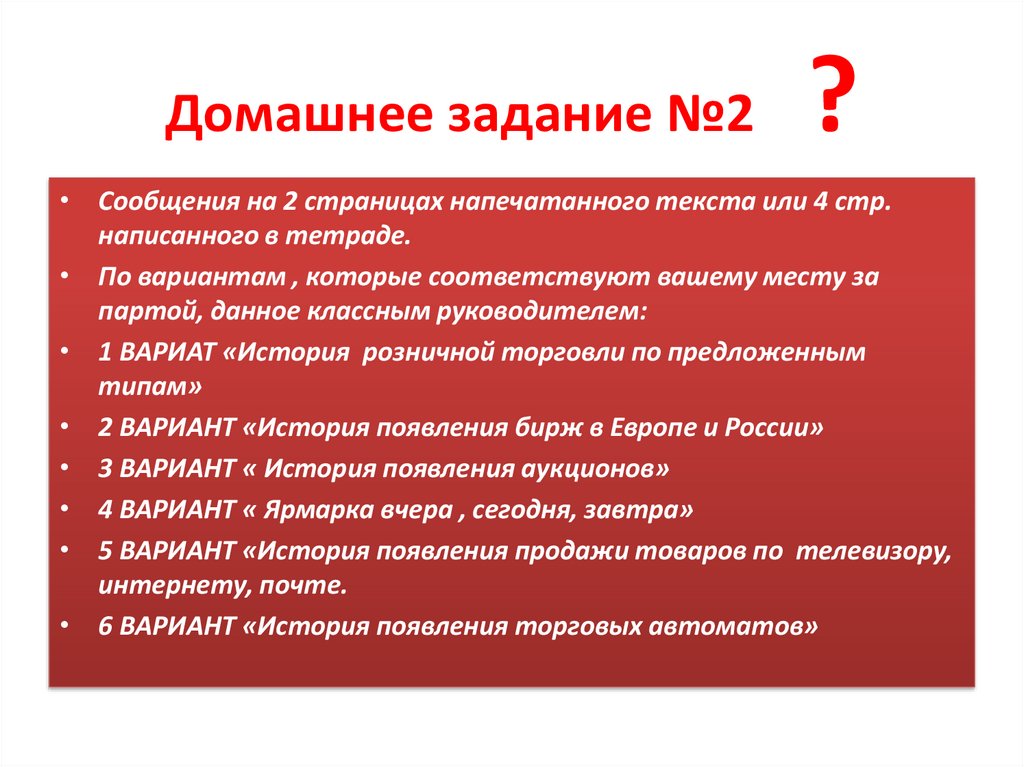 Домашнее задание №2 ?

• Сообщения на 2 страницах напечатанного текста или 4 стр. написанного в тетраде.
• По вариантам , которые соответствуют вашему месту за партой, данное классным руководителем:
• 1 ВАРИАТ «История розничной торговли по предложенным типам»
• 2 ВАРИАНТ «История появления бирж в Европе и России»
• 3 ВАРИАНТ « История появления аукционов»
• 4 ВАРИАНТ « Ярмарка вчера , сегодня, завтра»
• 5 ВАРИАНТ «История появления продажи товаров по телевизору, интернету, почте.
• 6 ВАРИАНТ «История появления торговых автоматов»